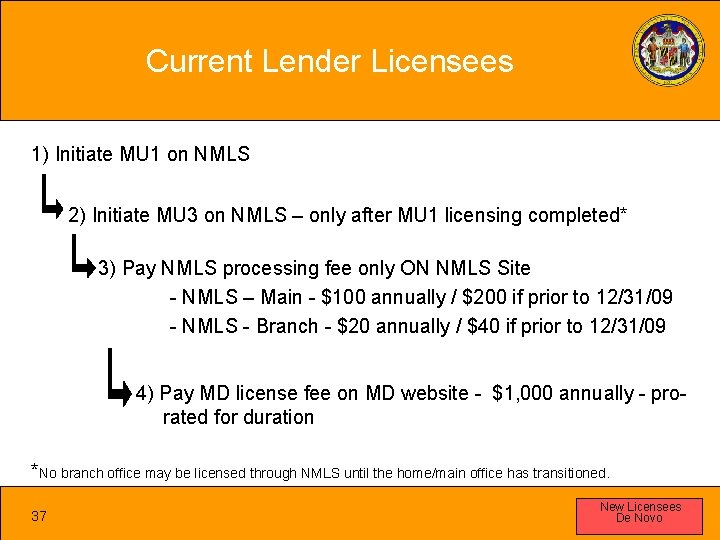 Current Lender Licensees

1) Initiate MU1 on NMLS

2) Initiate MU3 on NMLS – only after MU1 licensing completed*

3) Pay NMLS processing fee only ON NMLS Site
- NMLS – Main - \$100 annually / \$200 if prior to 12/31/09
- NMLS - Branch - \$20 annually / \$40 if prior to 12/31/09

4) Pay MD license fee on MD website - \$1,000 annually - pro-rated for duration

*No branch office may be licensed through NMLS until the home/main office has transitioned.

37

New Licensees De Novo